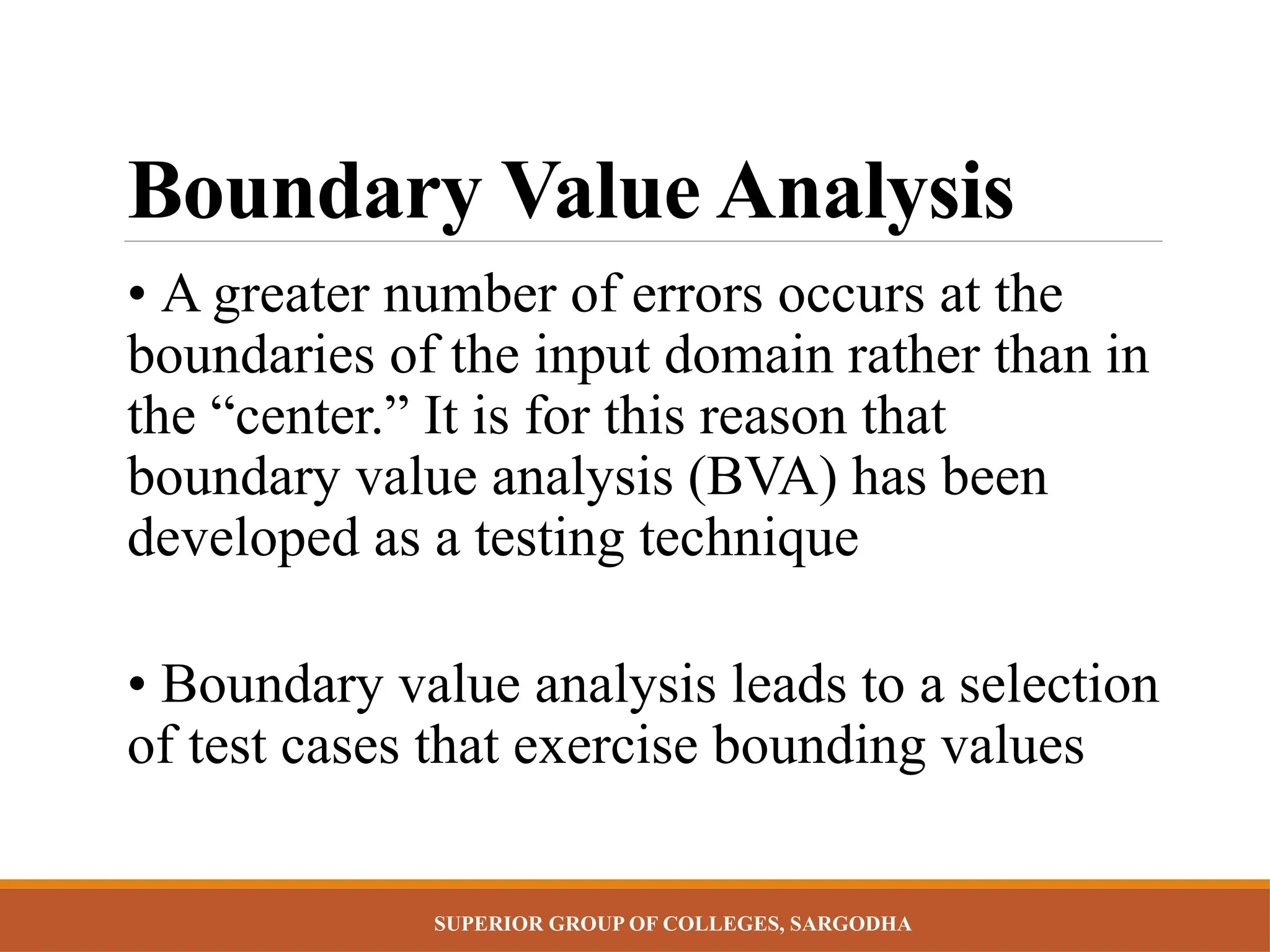 Boundary Value Analysis

• A greater number of errors occurs at the boundaries of the input domain rather than in the “center.” It is for this reason that boundary value analysis (BVA) has been developed as a testing technique

• Boundary value analysis leads to a selection of test cases that exercise bounding values

SUPERIOR GROUP OF COLLEGES, SARGODHA